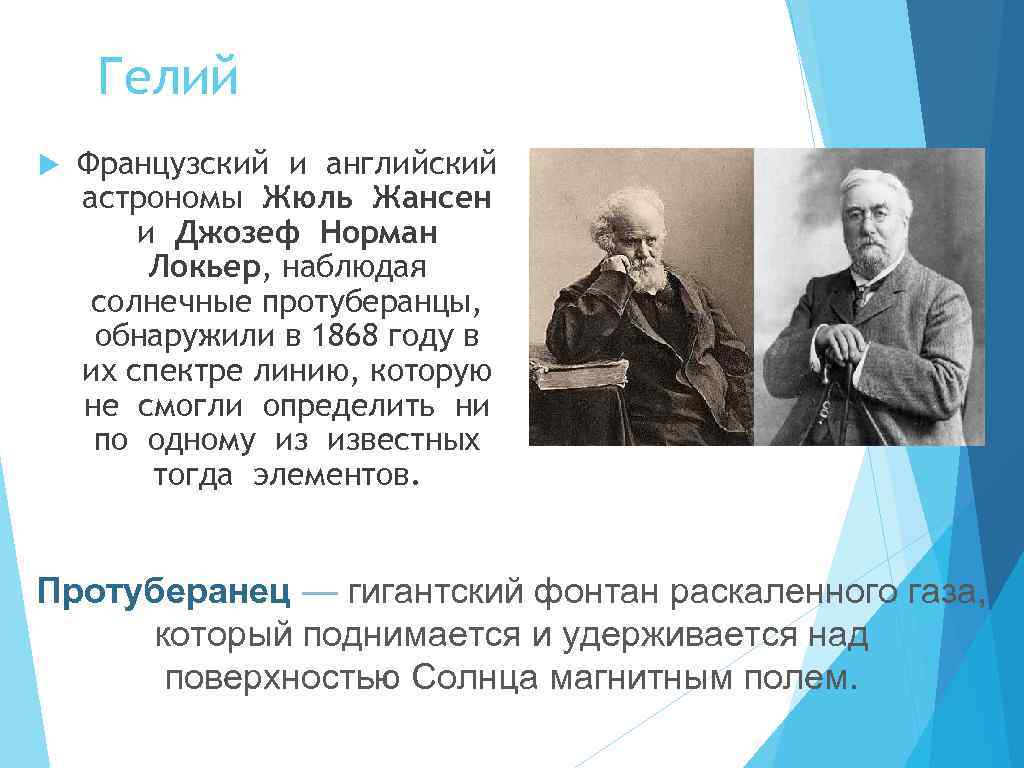 Гелий

Французский и английский астрономы Жюль Жансен и Джозеф Норман Локьер, наблюдая солнечные протуберанцы, обнаружили в 1868 году в их спектре линию, которую не смогли определить ни по одному из известных тогда элементов.

Протуберанец — гигантский фонтан раскаленного газа, который поднимается и удерживается над поверхностью Солнца магнитным полем.